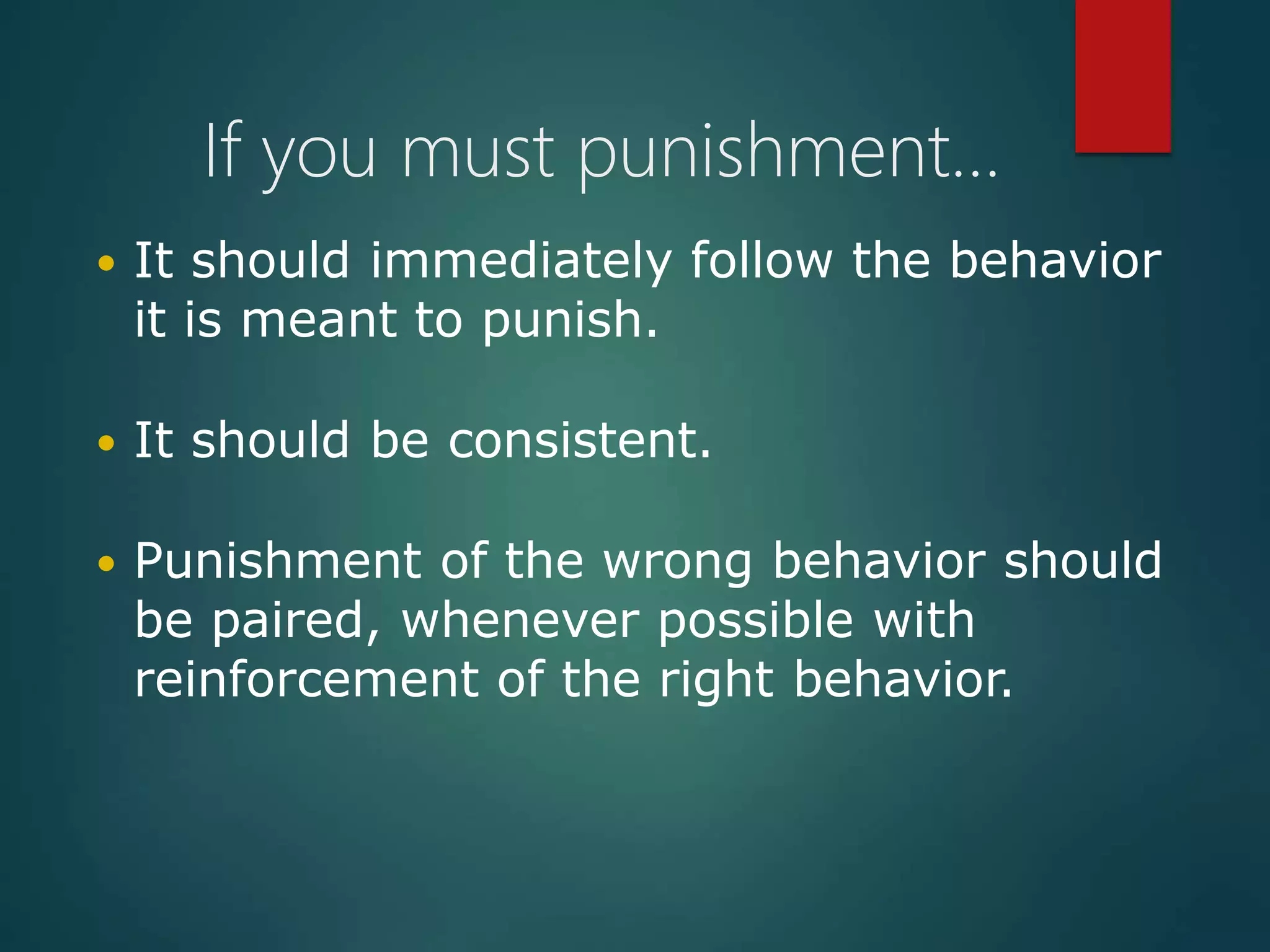 If you must punishment...

• It should immediately follow the behavior it is meant to punish.

• It should be consistent.

• Punishment of the wrong behavior should be paired, whenever possible with reinforcement of the right behavior.